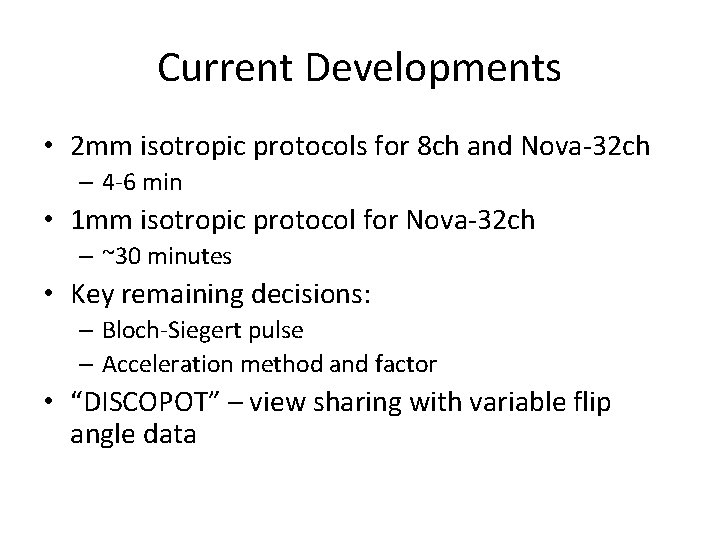 Current Developments

• 2mm isotropic protocols for 8ch and Nova-32ch
– 4-6 min
• 1mm isotropic protocol for Nova-32ch
– ~30 minutes
• Key remaining decisions:
– Bloch-Siegert pulse
– Acceleration method and factor
• “DISCOPOT” – view sharing with variable flip angle data